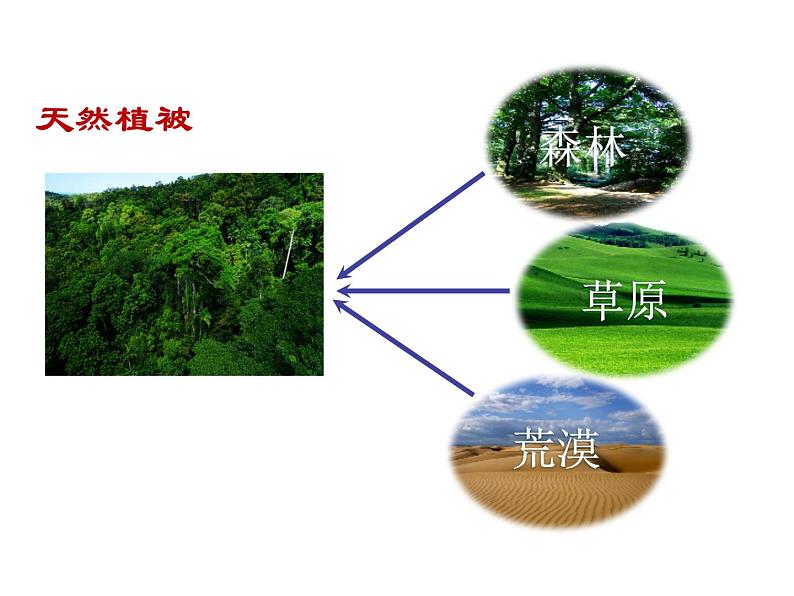 天然植被

森林

草原

荒漠